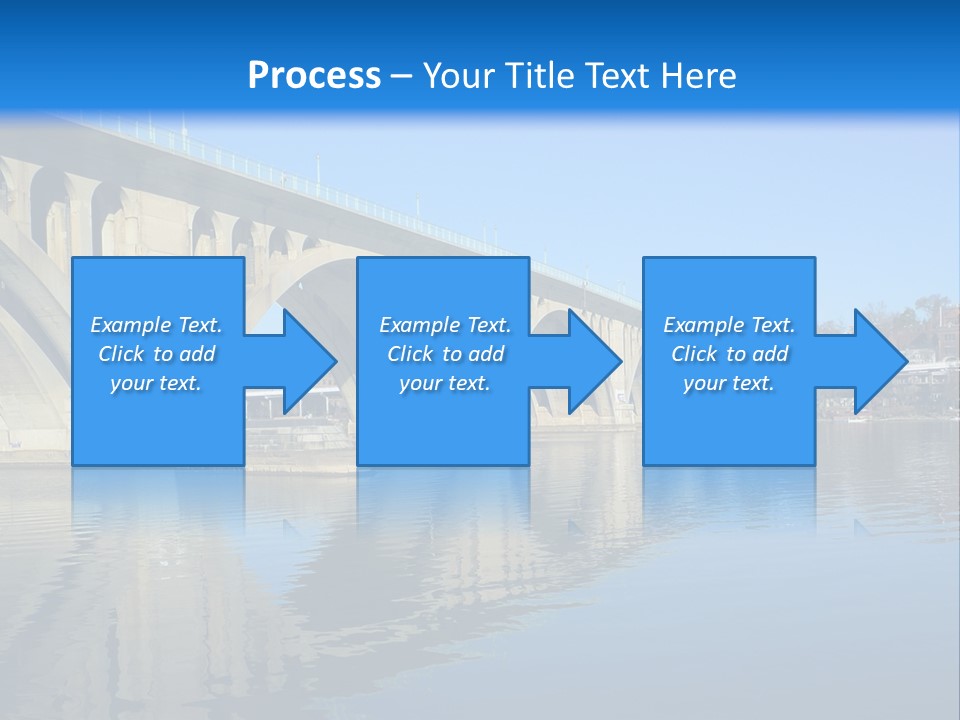 Process – Your Title Text Here

Example Text. Click to add your text.

Example Text. Click to add your text.

Example Text. Click to add your text.